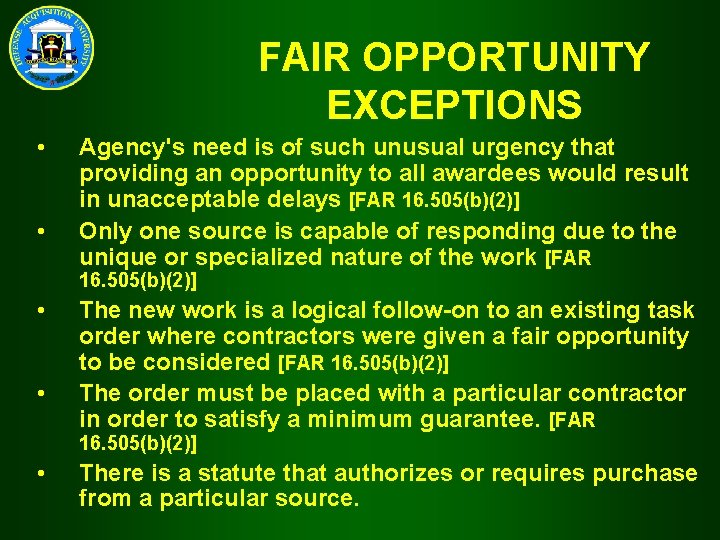 DEFENSE ACQUISITION UNIVERSITY

FAIR OPPORTUNITY EXCEPTIONS

• Agency's need is of such unusual urgency that providing an opportunity to all awardees would result in unacceptable delays [FAR 16.505(b)(2)]

• Only one source is capable of responding due to the unique or specialized nature of the work [FAR 16.505(b)(2)]

• The new work is a logical follow-on to an existing task order where contractors were given a fair opportunity to be considered [FAR 16.505(b)(2)]

• The order must be placed with a particular contractor in order to satisfy a minimum guarantee. [FAR 16.505(b)(2)]

• There is a statute that authorizes or requires purchase from a particular source.